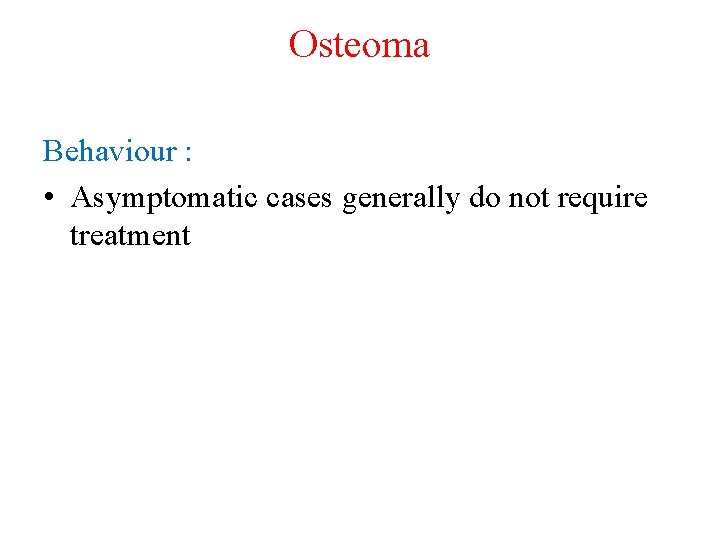 Osteoma

Behaviour :

• Asymptomatic cases generally do not require treatment